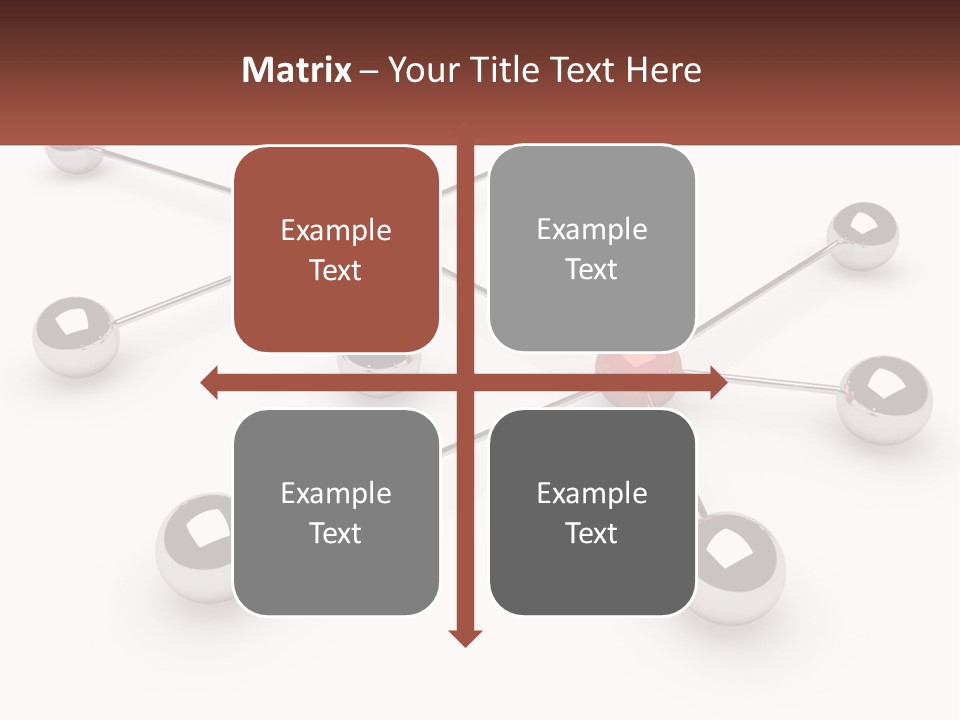 Matrix – Your Title Text Here

Example Text

Example Text

Example Text

Example Text